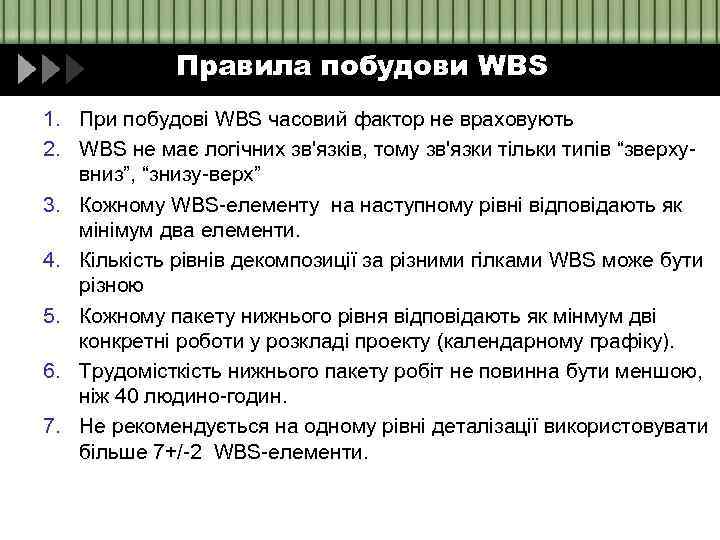 Правила побудови WBS

1. При побудові WBS часовий фактор не враховують
2. WBS не має логічних зв'язків, тому зв'язки тільки типів “зверху-вниз”, “знизу-верх”
3. Кожному WBS-елементу на наступному рівні відповідають як мінімум два елементи.
4. Кількість рівнів декомпозиції за різними гілками WBS може бути різною
5. Кожному пакету нижнього рівня відповідають як мінмум дві конкретні роботи у розкладі проекту (календарному графіку).
6. Трудомісткість нижнього пакету робіт не повинна бути меншою, ніж 40 людино-годин.
7. Не рекомендується на одному рівні деталізації використовувати більше 7+/-2 WBS-елементи.